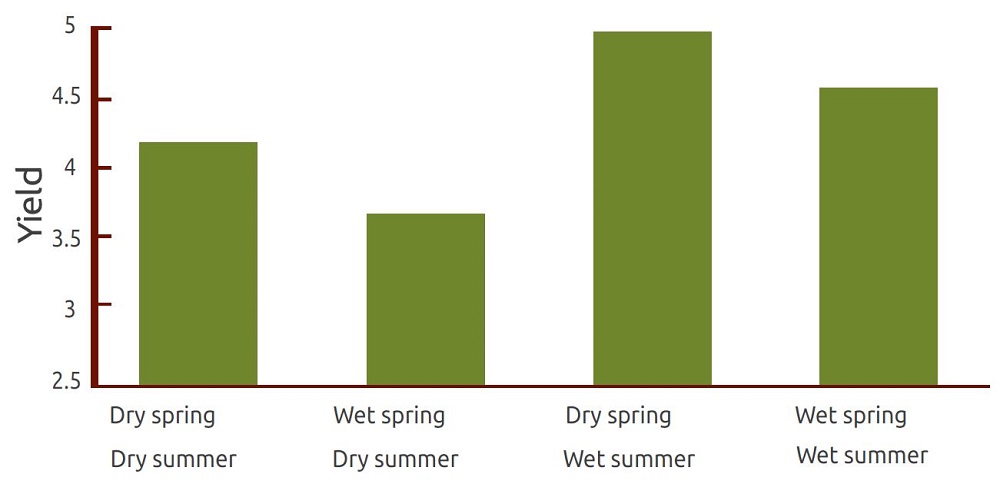 Yield

5
4.5
4
3.5
3
2.5

Dry spring
Dry summer

Wet spring
Dry summer

Dry spring
Wet summer

Wet spring
Wet summer